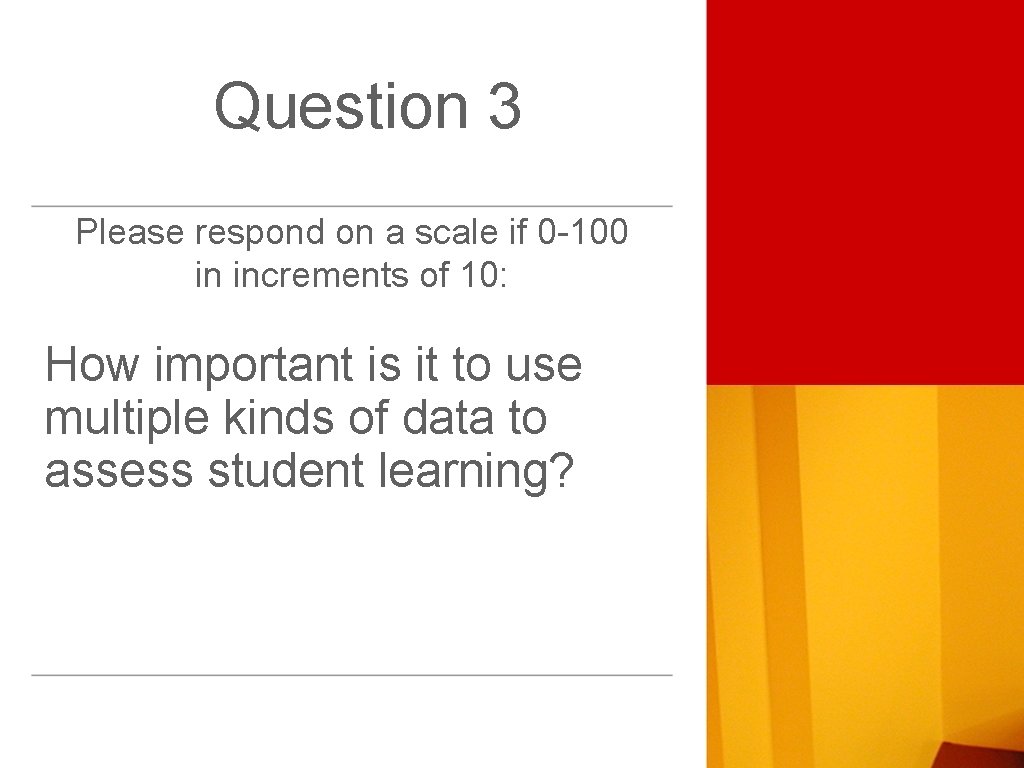 Question 3

Please respond on a scale if 0-100 in increments of 10:

How important is it to use multiple kinds of data to assess student learning?